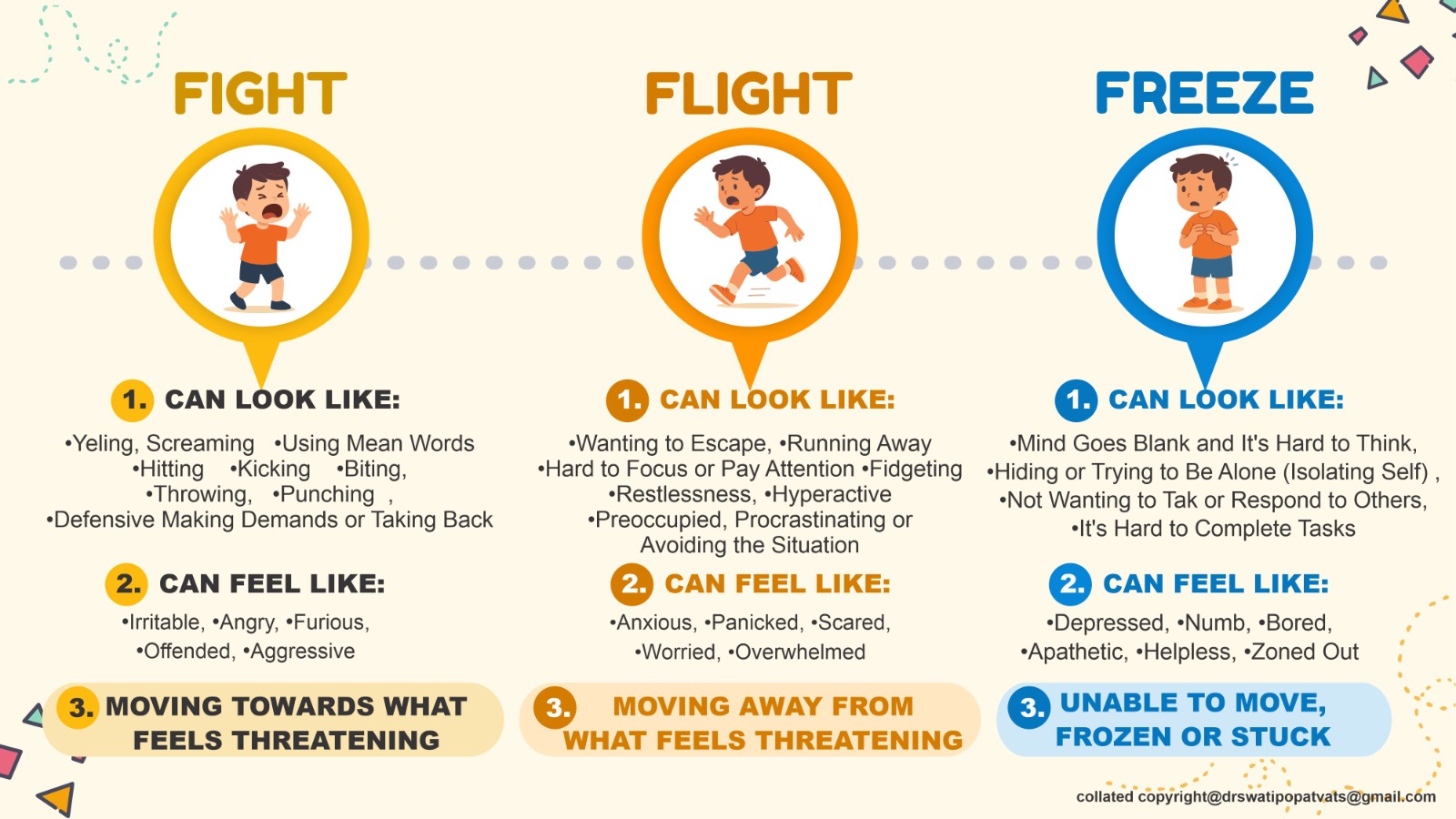 FIGHT

1. CAN LOOK LIKE:

•Yeling, Screaming •Using Mean Words •Hitting •Kicking •Biting, •Throwing, •Punching , •Defensive Making Demands or Taking Back

2. CAN FEEL LIKE:

•Irritable, •Angry, •Furious, •Offended, •Aggressive

3. MOVING TOWARDS WHAT FEELS THREATENING

FLIGHT

1. CAN LOOK LIKE:

•Wanting to Escape, •Running Away •Hard to Focus or Pay Attention •Fidgeting •Restlessness, •Hyperactive •Preoccupied, Procrastinating or Avoiding the Situation

2. CAN FEEL LIKE:

•Anxious, •Panicked, •Scared, •Worried, •Overwhelmed

3. MOVING AWAY FROM WHAT FEELS THREATENING

FREEZE

1. CAN LOOK LIKE:

•Mind Goes Blank and It's Hard to Think, •Hiding or Trying to Be Alone (Isolating Self) , •Not Wanting to Tak or Respond to Others, •It's Hard to Complete Tasks

2. CAN FEEL LIKE:

•Depressed, •Numb, •Bored, •Apathetic, •Helpless, •Zoned Out

3. UNABLE TO MOVE, FROZEN OR STUCK

collated copyright@drswatipopatvats@gmail.com